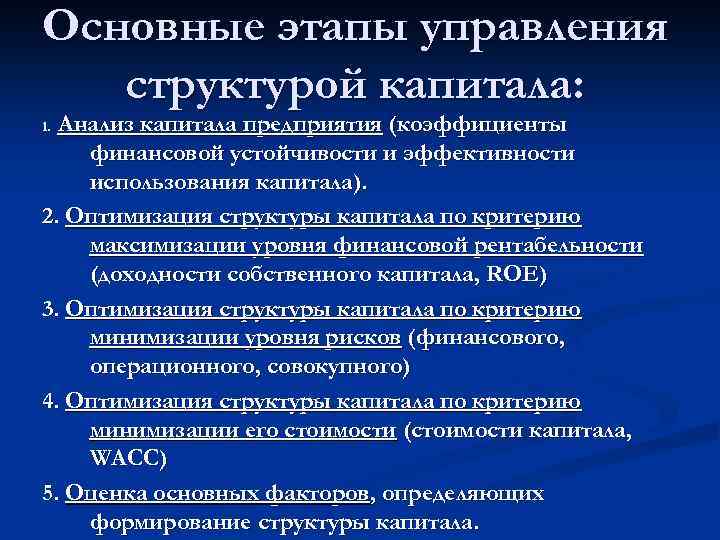 Основные этапы управления структурой капитала:

1. Анализ капитала предприятия (коэффициенты финансовой устойчивости и эффективности использования капитала).

2. Оптимизация структуры капитала по критерию максимизации уровня финансовой рентабельности (доходности собственного капитала, ROE)

3. Оптимизация структуры капитала по критерию минимизации уровня рисков (финансового, операционного, совокупного)

4. Оптимизация структуры капитала по критерию минимизации его стоимости (стоимости капитала, WACC)

5. Оценка основных факторов, определяющих формирование структуры капитала.